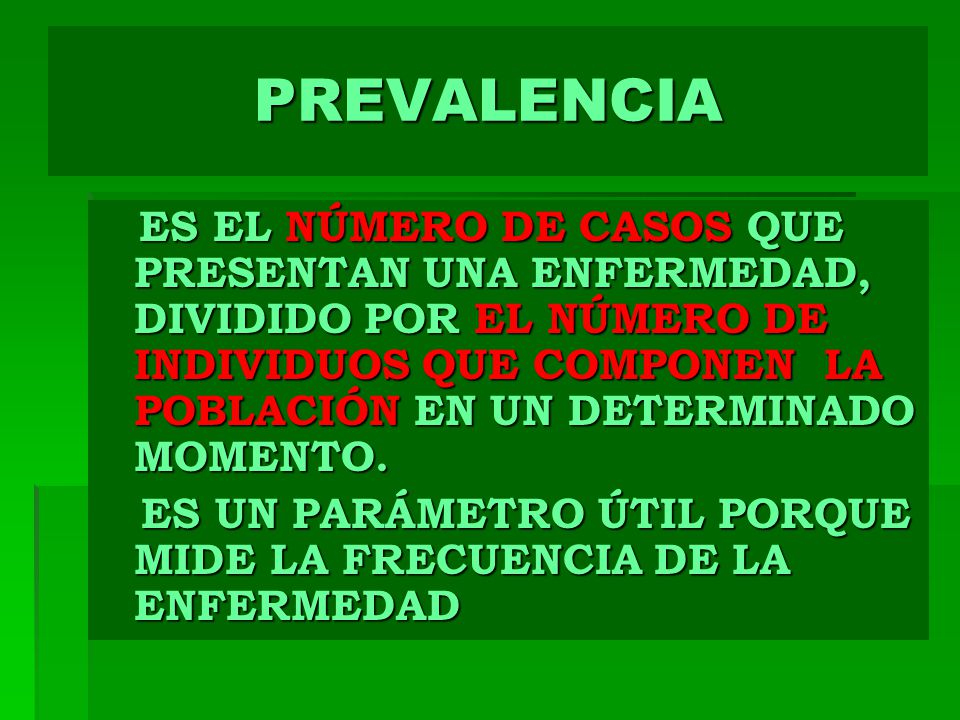 PREVALENCIA

ES EL NÚMERO DE CASOS QUE PRESENTAN UNA ENFERMEDAD, DIVIDIDO POR EL NÚMERO DE INDIVIDUOS QUE COMPONEN LA POBLACIÓN EN UN DETERMINADO MOMENTO.

ES UN PARÁMETRO ÚTIL PORQUE MIDE LA FRECUENCIA DE LA ENFERMEDAD